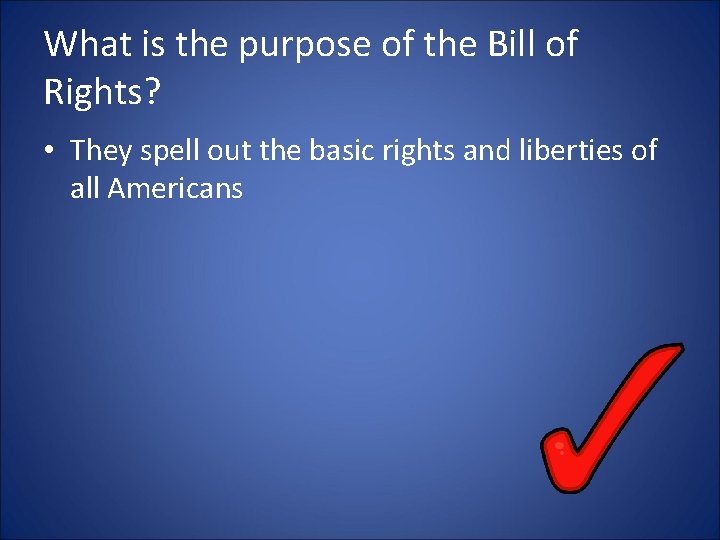 What is the purpose of the Bill of Rights?

• They spell out the basic rights and liberties of all Americans